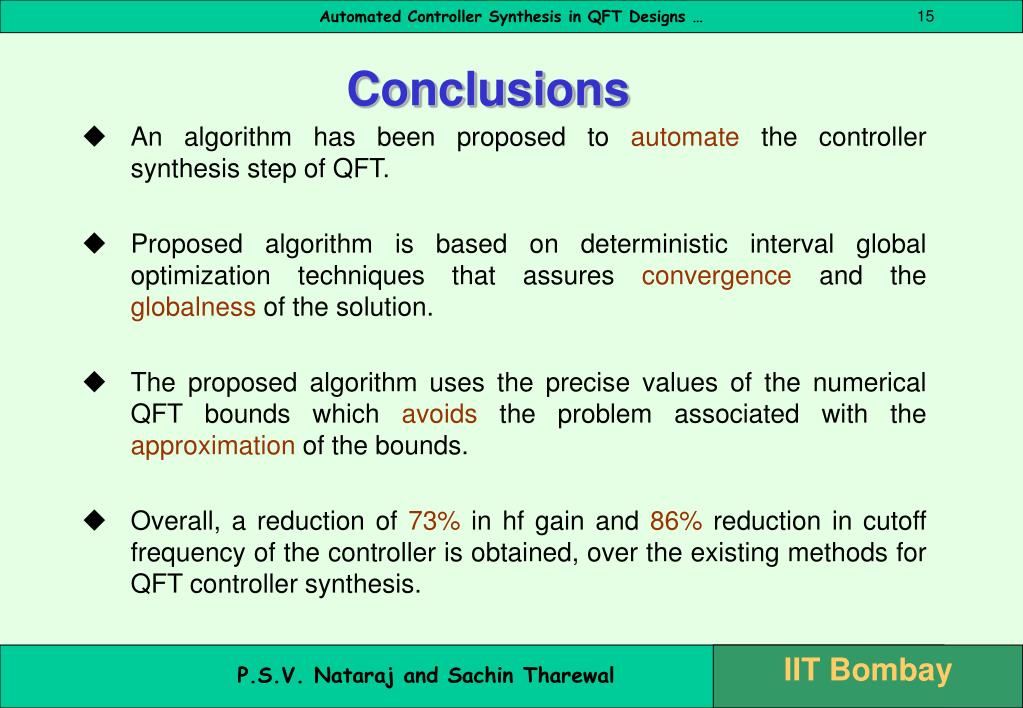 Automated Controller Synthesis in QFT Designs … 15

Conclusions

◆ An algorithm has been proposed to automate the controller synthesis step of QFT.

◆ Proposed algorithm is based on deterministic interval global optimization techniques that assures convergence and the globalness of the solution.

◆ The proposed algorithm uses the precise values of the numerical QFT bounds which avoids the problem associated with the approximation of the bounds.

◆ Overall, a reduction of 73% in hf gain and 86% reduction in cutoff frequency of the controller is obtained, over the existing methods for QFT controller synthesis.

P.S.V. Nataraj and Sachin Tharewal

IIT Bombay